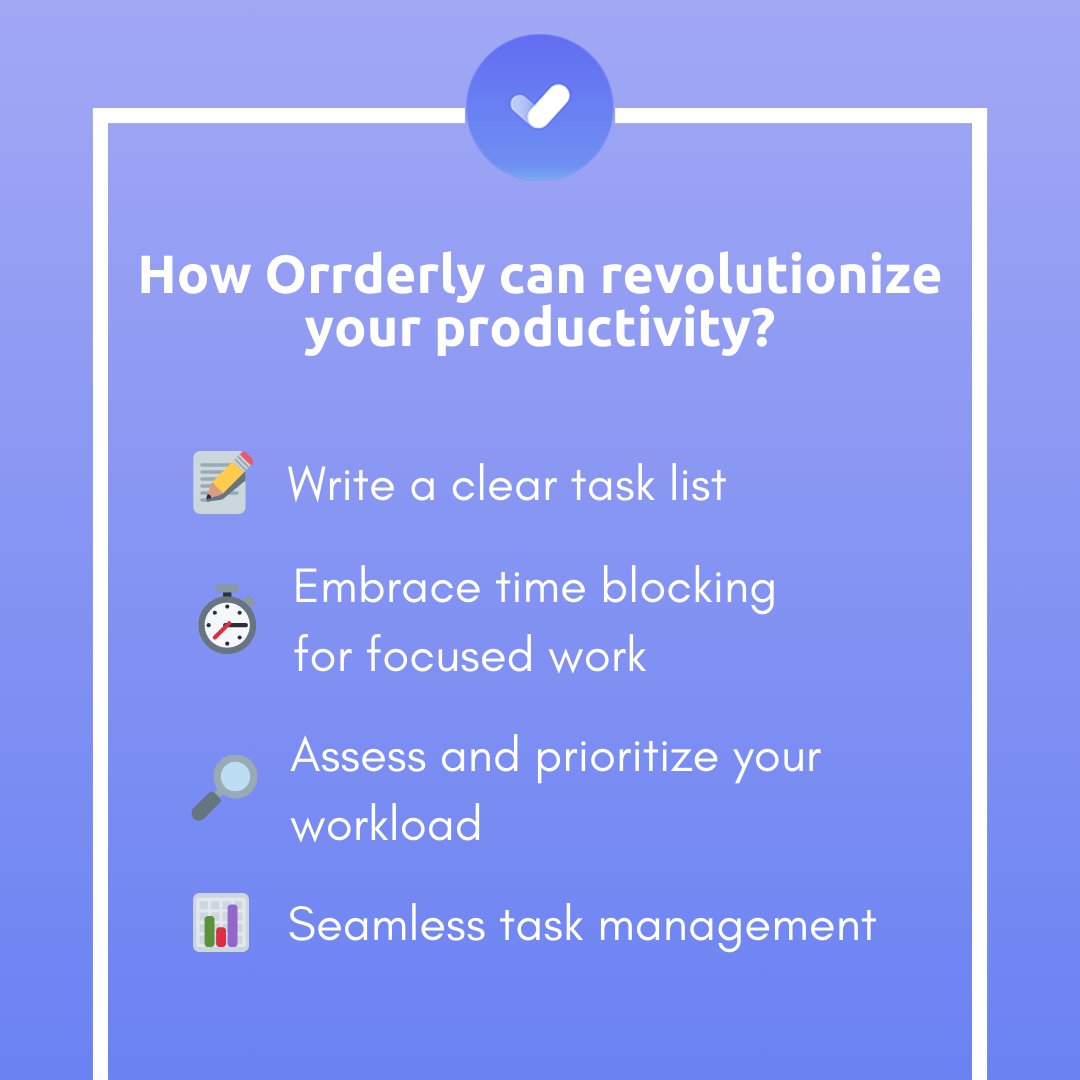 How Orrderly can revolutionize your productivity?

Write a clear task list

Embrace time blocking for focused work

Assess and prioritize your workload

Seamless task management